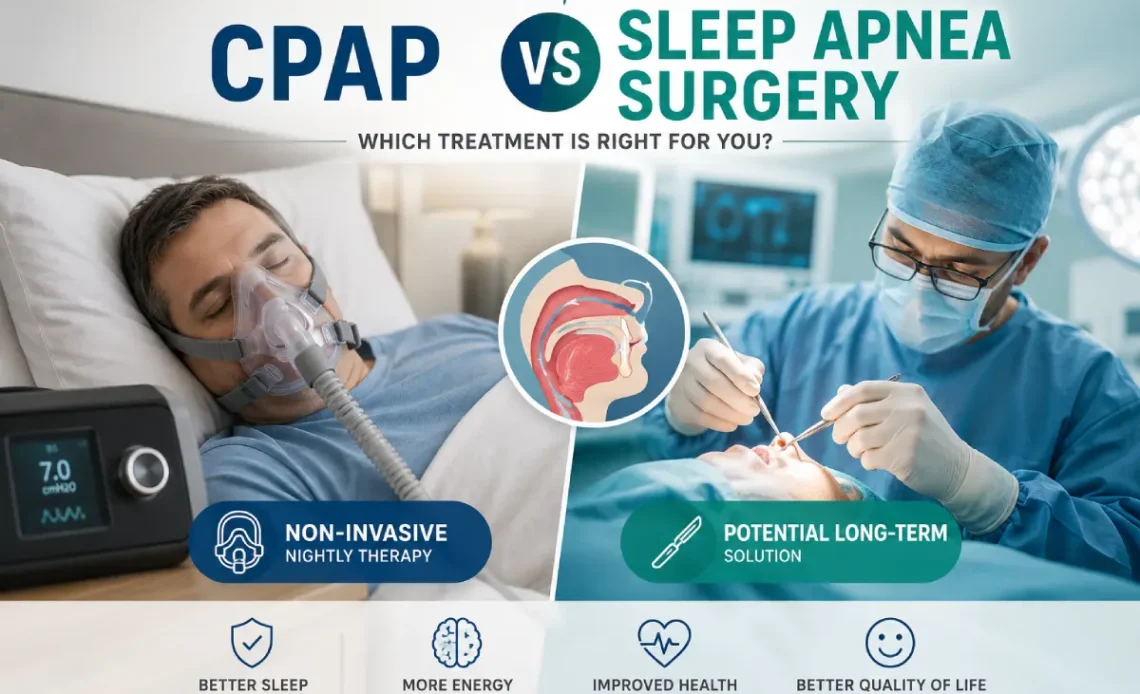 CPAP VS SLEEP APNEA SURGERY

WHICH TREATMENT IS RIGHT FOR YOU?

7.0
cmH2O

NON-INVASIVE
NIGHTLY THERAPY

POTENTIAL LONG-TERM
SOLUTION

BETTER SLEEP

MORE ENERGY

IMPROVED HEALTH

BETTER QUALITY OF LIFE